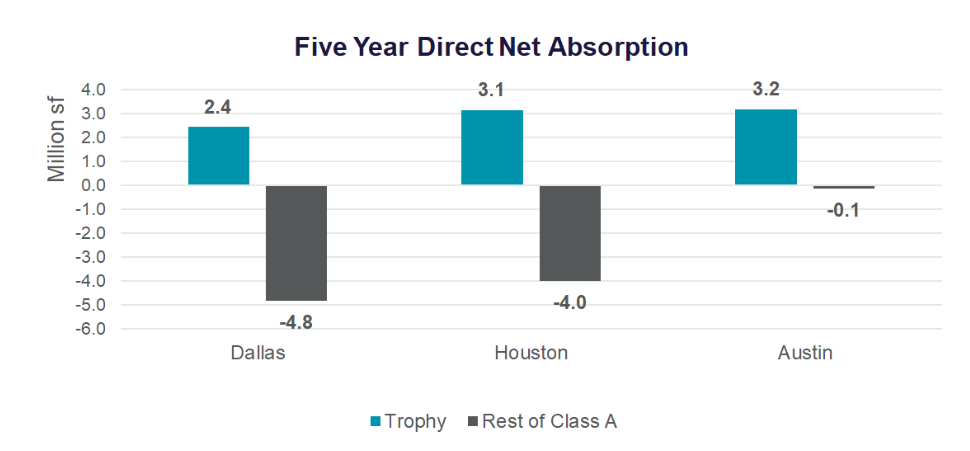 Five Year Direct Net Absorption

Million sf

4.0
3.0
2.0
1.0
0.0
-1.0
-2.0
-3.0
-4.0
-5.0
-6.0

2.4
-4.8
3.1
-4.0
3.2
-0.1

Dallas
Houston
Austin

Trophy
Rest of Class A